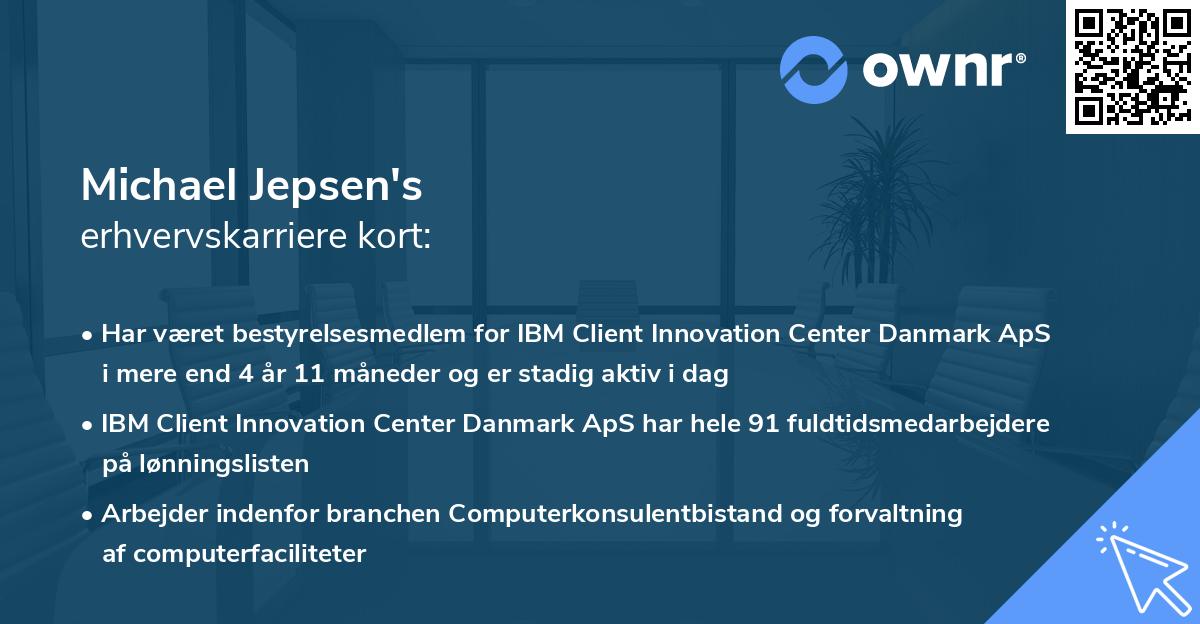 ownr®

Michael Jepsen's
erhvervskarriere kort:

• Har været bestyrelsesmedlem for IBM Client Innovation Center Danmark ApS i mere end 4 år 11 måneder og er stadig aktiv i dag

• IBM Client Innovation Center Danmark ApS har hele 91 fuldtidsmedarbejdere på lønningslisten

• Arbejder indenfor branchen Computerkonsulentbistand og forvaltning af computerfaciliteter